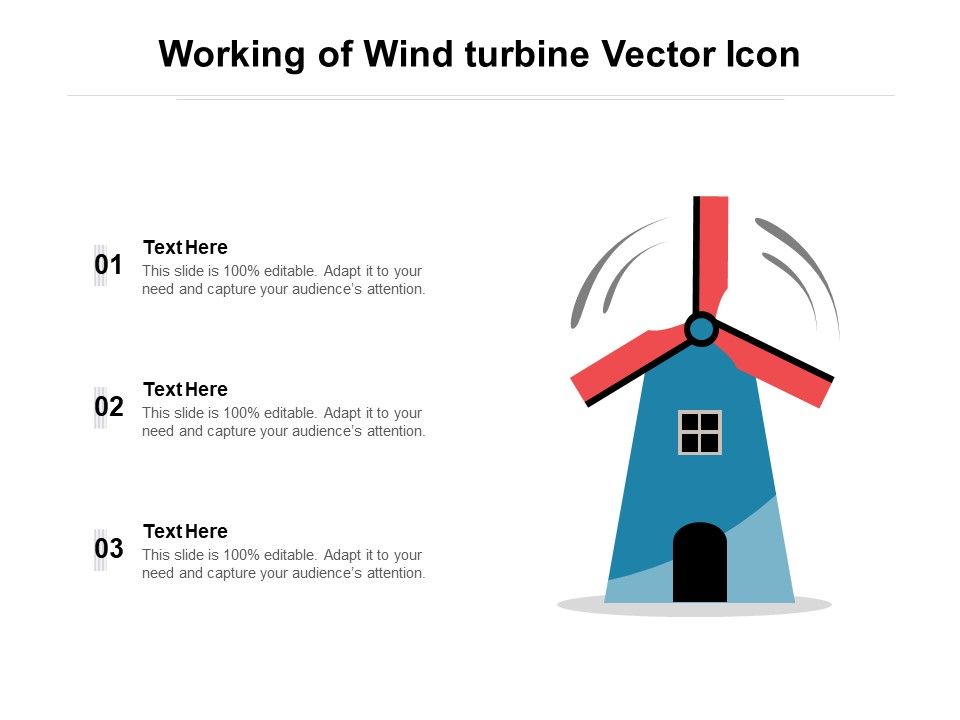 Working of Wind turbine Vector Icon

01
Text Here
This slide is 100% editable. Adapt it to your need and capture your audience's attention.

02
Text Here
This slide is 100% editable. Adapt it to your need and capture your audience's attention.

03
Text Here
This slide is 100% editable. Adapt it to your need and capture your audience's attention.